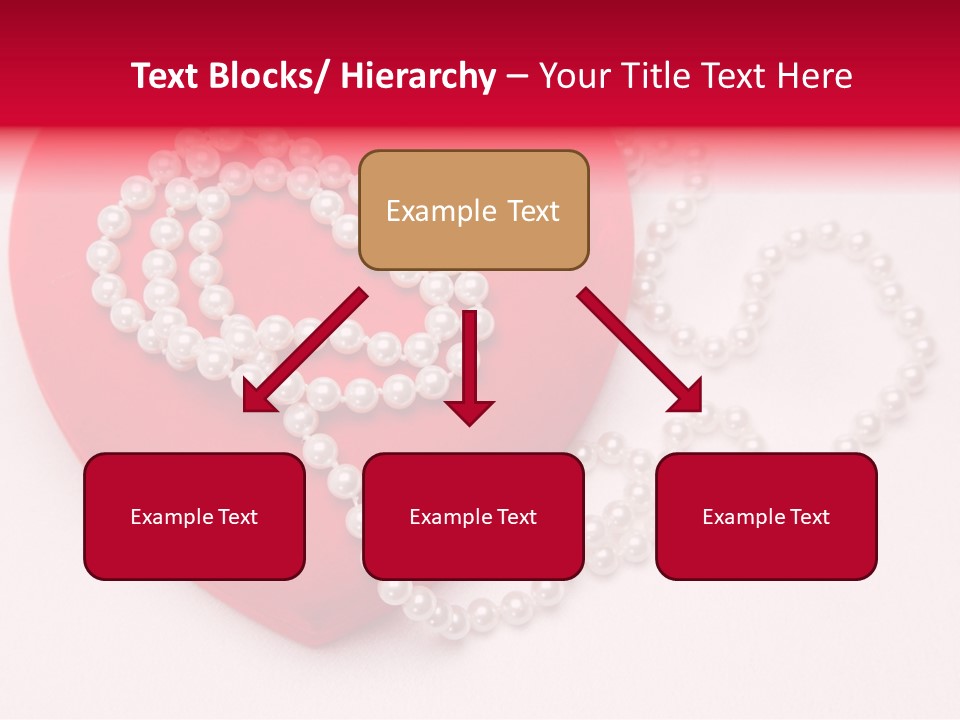 Text Blocks/ Hierarchy – Your Title Text Here

Example Text

Example Text

Example Text

Example Text